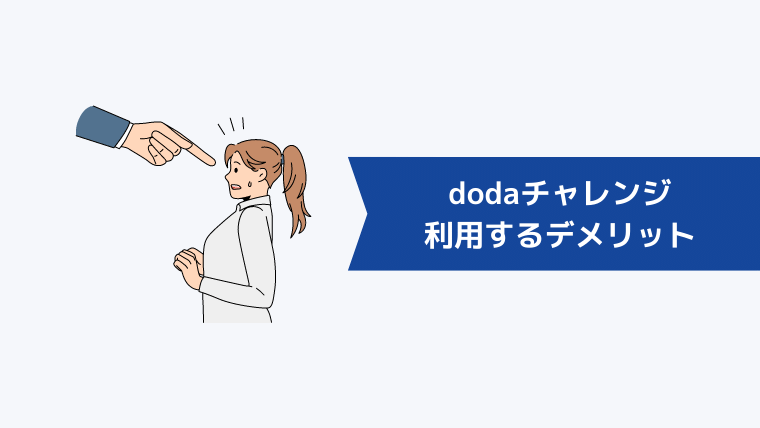 dodaチャレンジ
利用するデメリット